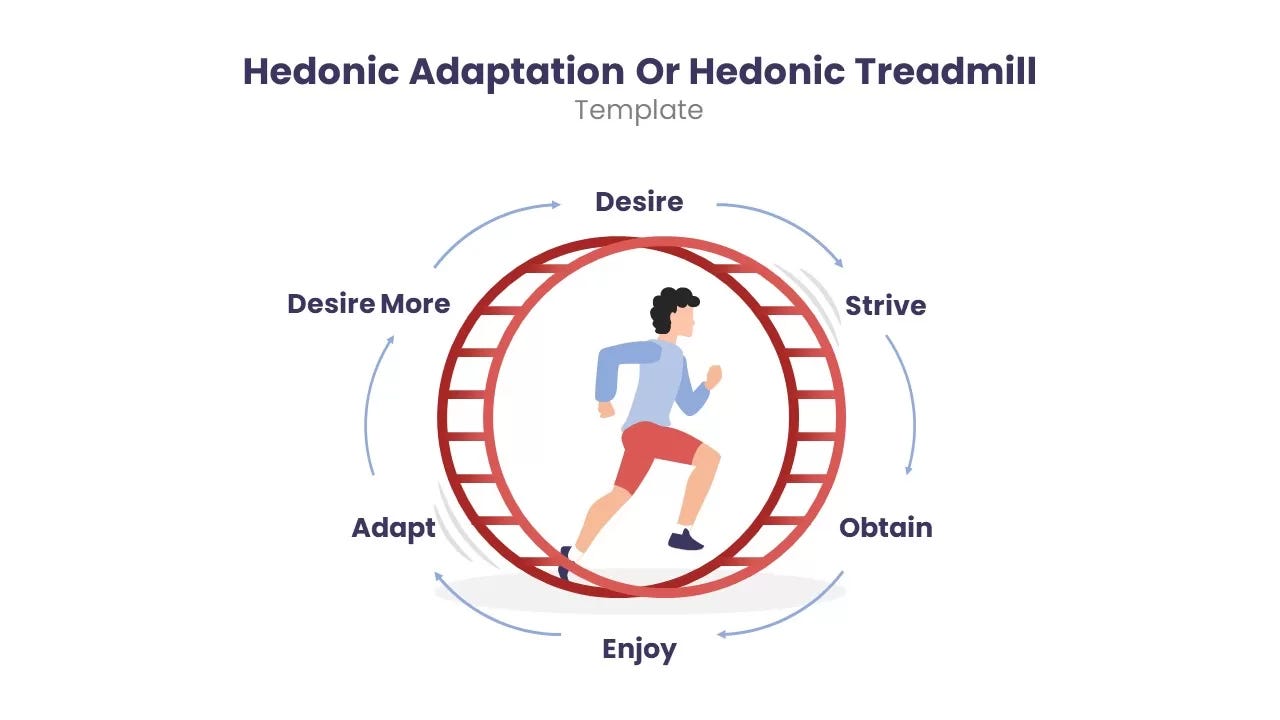 Hedonic Adaptation Or Hedonic Treadmill
Template

Desire
Strive
Obtain
Enjoy
Adapt
Desire More